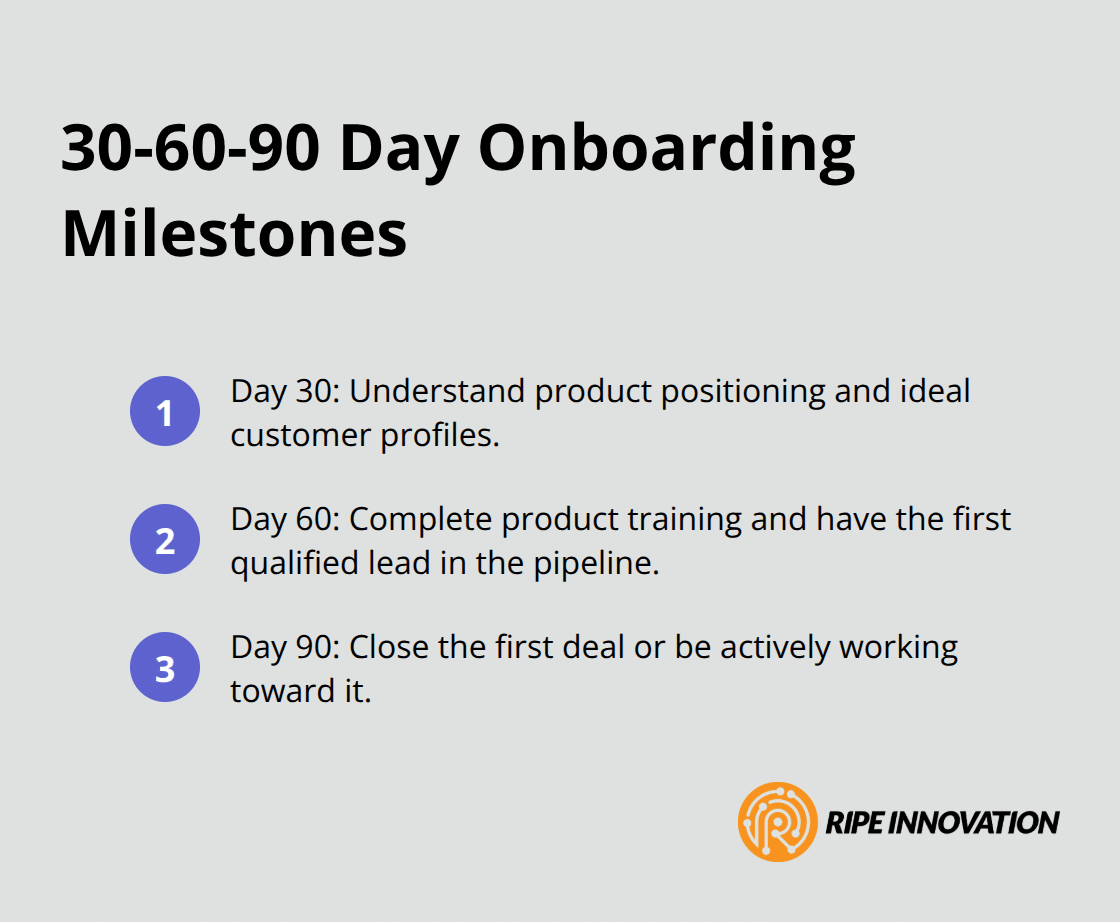 30-60-90 Day Onboarding Milestones

1 Day 30: Understand product positioning and ideal customer profiles.

2 Day 60: Complete product training and have the first qualified lead in the pipeline.

3 Day 90: Close the first deal or be actively working toward it.

RIPE INNOVATION